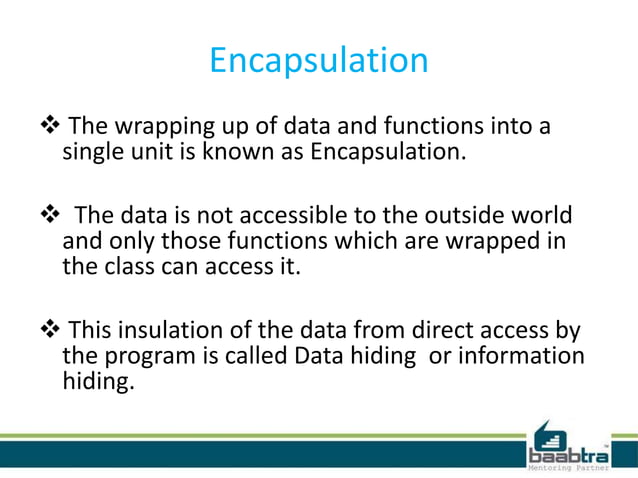 Encapsulation

❖ The wrapping up of data and functions into a single unit is known as Encapsulation.

❖ The data is not accessible to the outside world and only those functions which are wrapped in the class can access it.

❖ This insulation of the data from direct access by the program is called Data hiding or information hiding.

baabtra™
Mentoring Partner